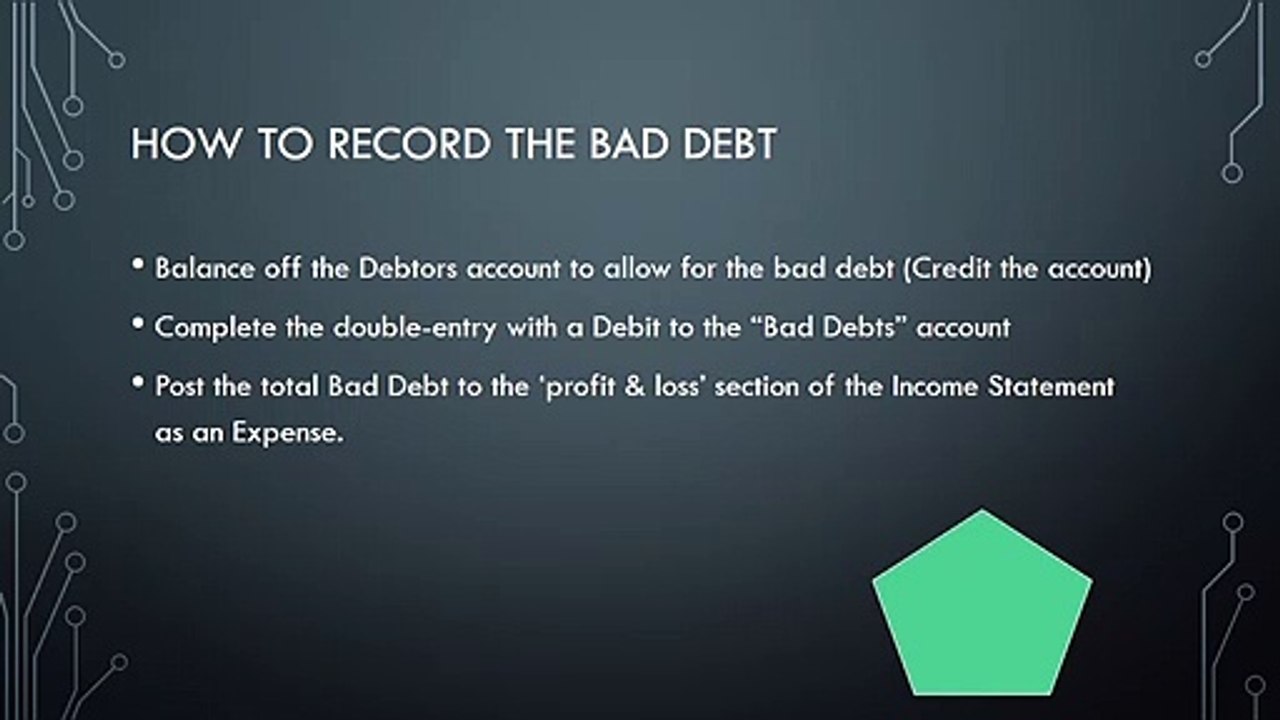 HOW TO RECORD THE BAD DEBT

• Balance off the Debtors account to allow for the bad debt (Credit the account)

• Complete the double-entry with a Debit to the "Bad Debts" account

• Post the total Bad Debt to the 'profit & loss' section of the Income Statement as an Expense.